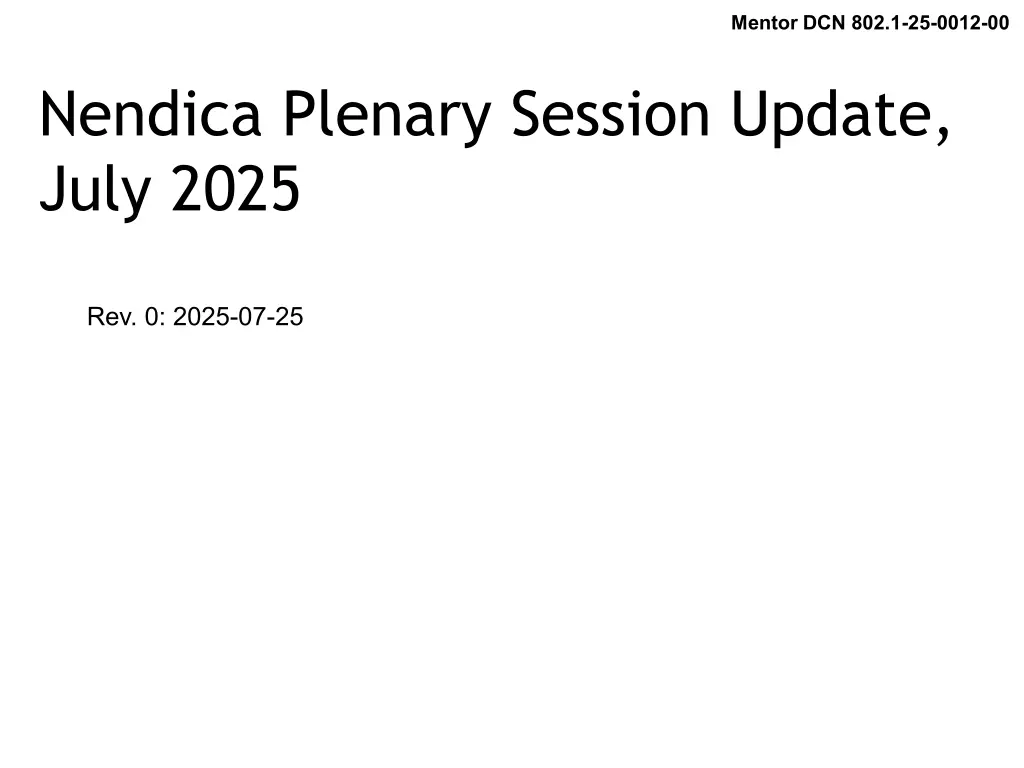 Mentor DCN 802.1-25-0012-00

Nendica Plenary Session Update, July 2025

Rev. 0: 2025-07-25